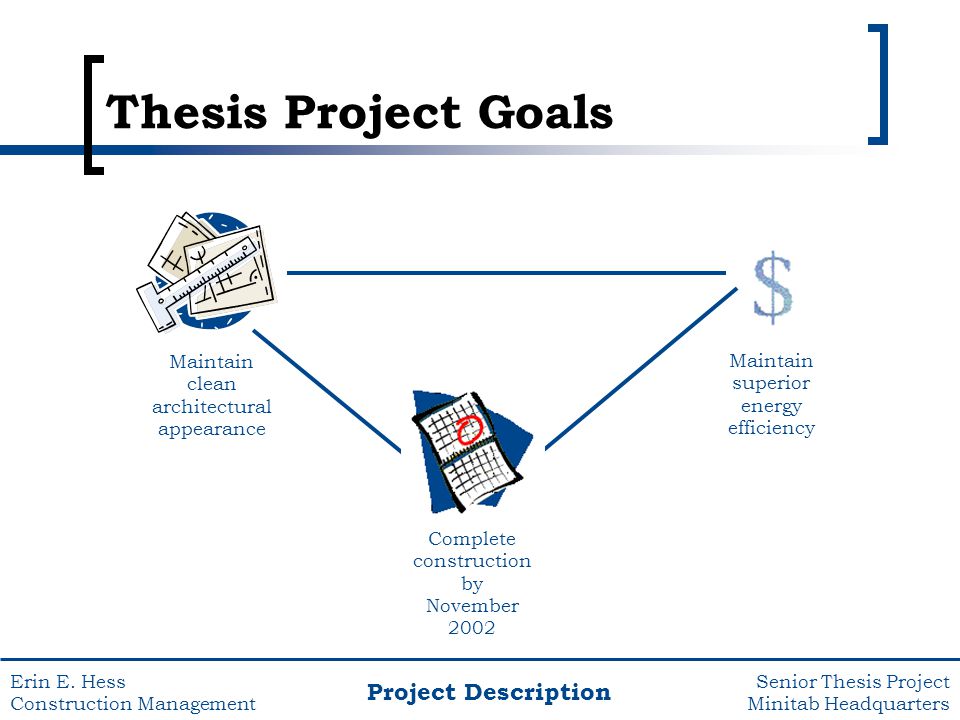 Thesis Project Goals

Maintain clean architectural appearance

$

Maintain superior energy efficiency

Complete construction by November 2002

Erin E. Hess
Construction Management

Project Description

Senior Thesis Project
Minitab Headquarters